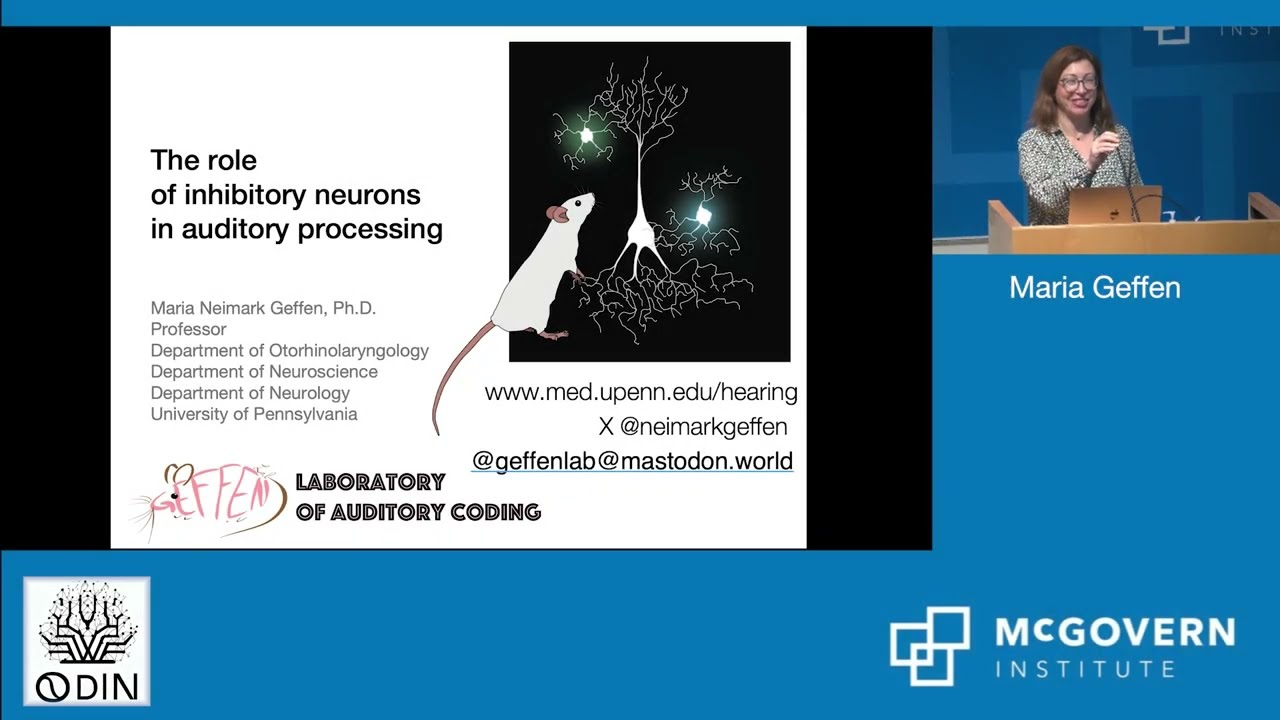 The role
of inhibitory neurons
in auditory processing

Maria Neimark Geffen, Ph.D.
Professor
Department of Otorhinolaryngology
Department of Neuroscience
Department of Neurology
University of Pennsylvania

www.med.upenn.edu/hearing
X @neimarkgeffen
@geffenlab@mastodon.world

GEFFEN
LABORATORY
OF AUDITORY CODING

Maria Geffen

ODIN

MCGOVERN
INSTITUTE